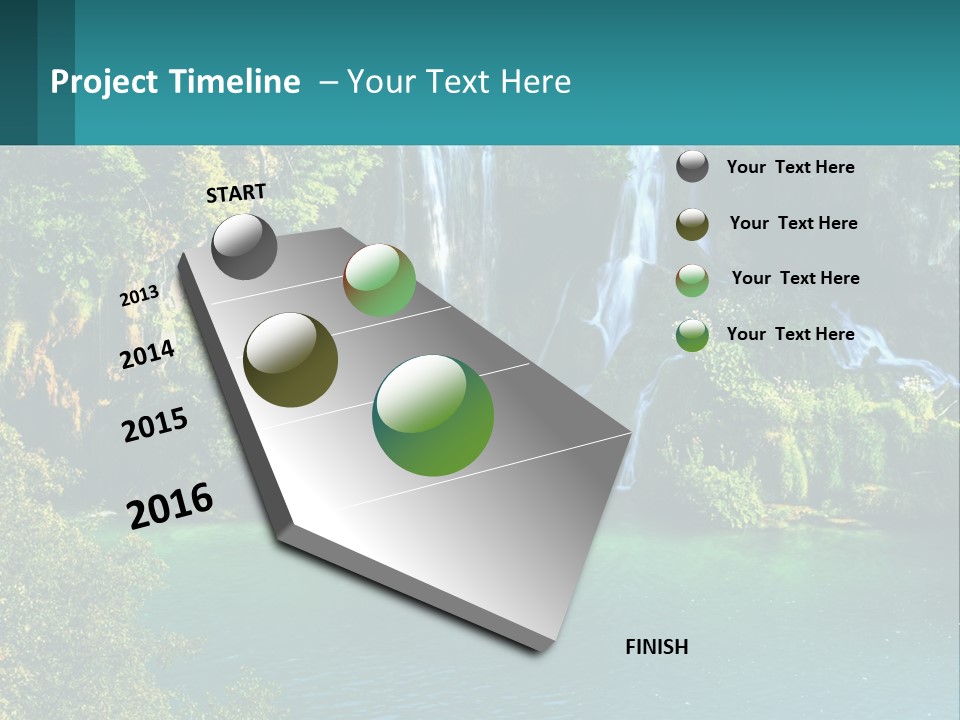 Project Timeline – Your Text Here

START

2013

2014

2015

2016

FINISH

Your Text Here

Your Text Here

Your Text Here

Your Text Here